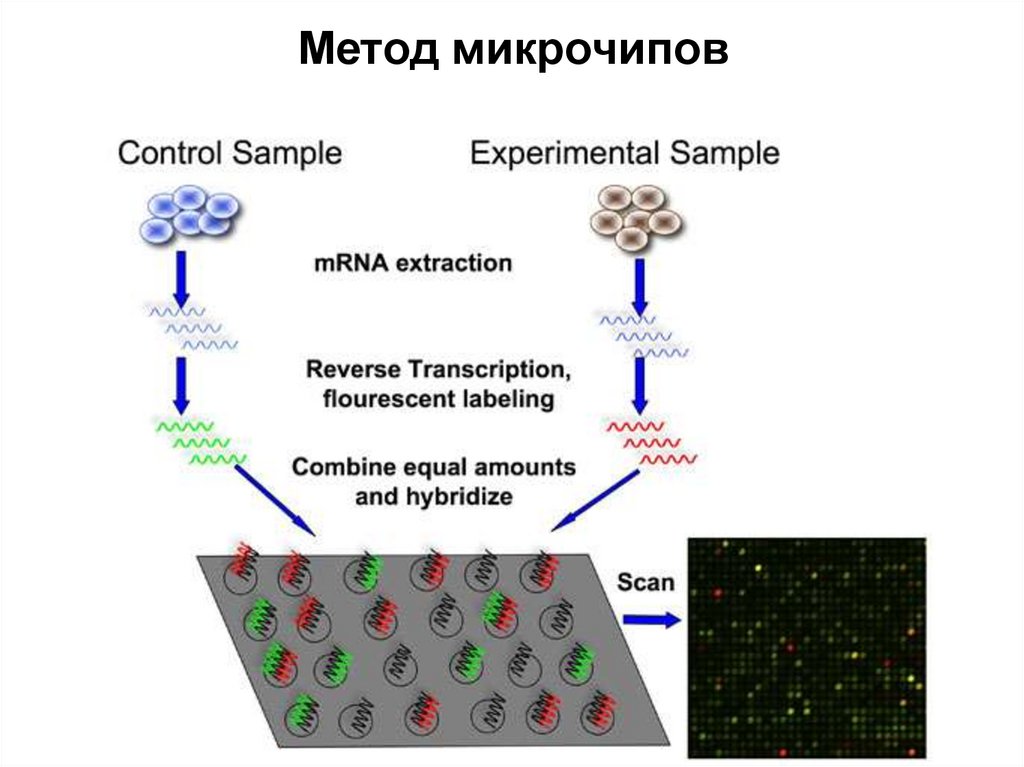 Метод микрочипов

Control Sample

Experimental Sample

mRNA extraction

Reverse Transcription, flourescent labeling

Combine equal amounts and hybridize

Scan